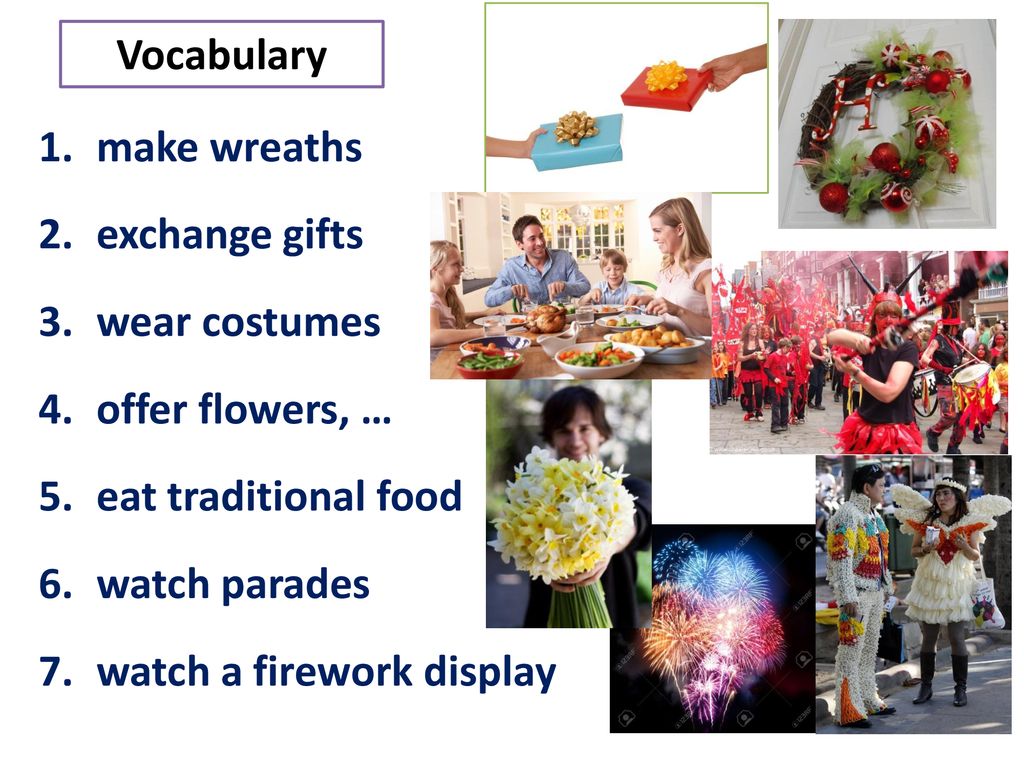 Vocabulary

1. make wreaths
2. exchange gifts
3. wear costumes
4. offer flowers, …
5. eat traditional food
6. watch parades
7. watch a firework display